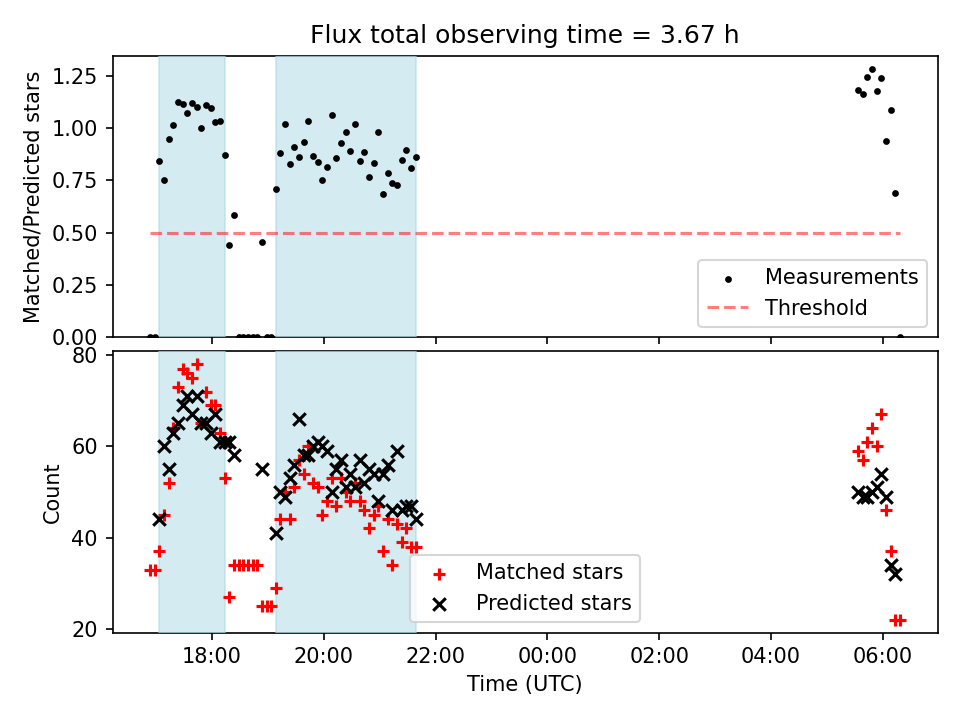 Flux total observing time = 3.67 h

Matched/Predicted stars

1.25
1.00
0.75
0.50
0.25
0.00

Measurements
Threshold

Count

80
60
40
20

Matched stars
Predicted stars

18:00
20:00
22:00
00:00
02:00
04:00
06:00

Time (UTC)